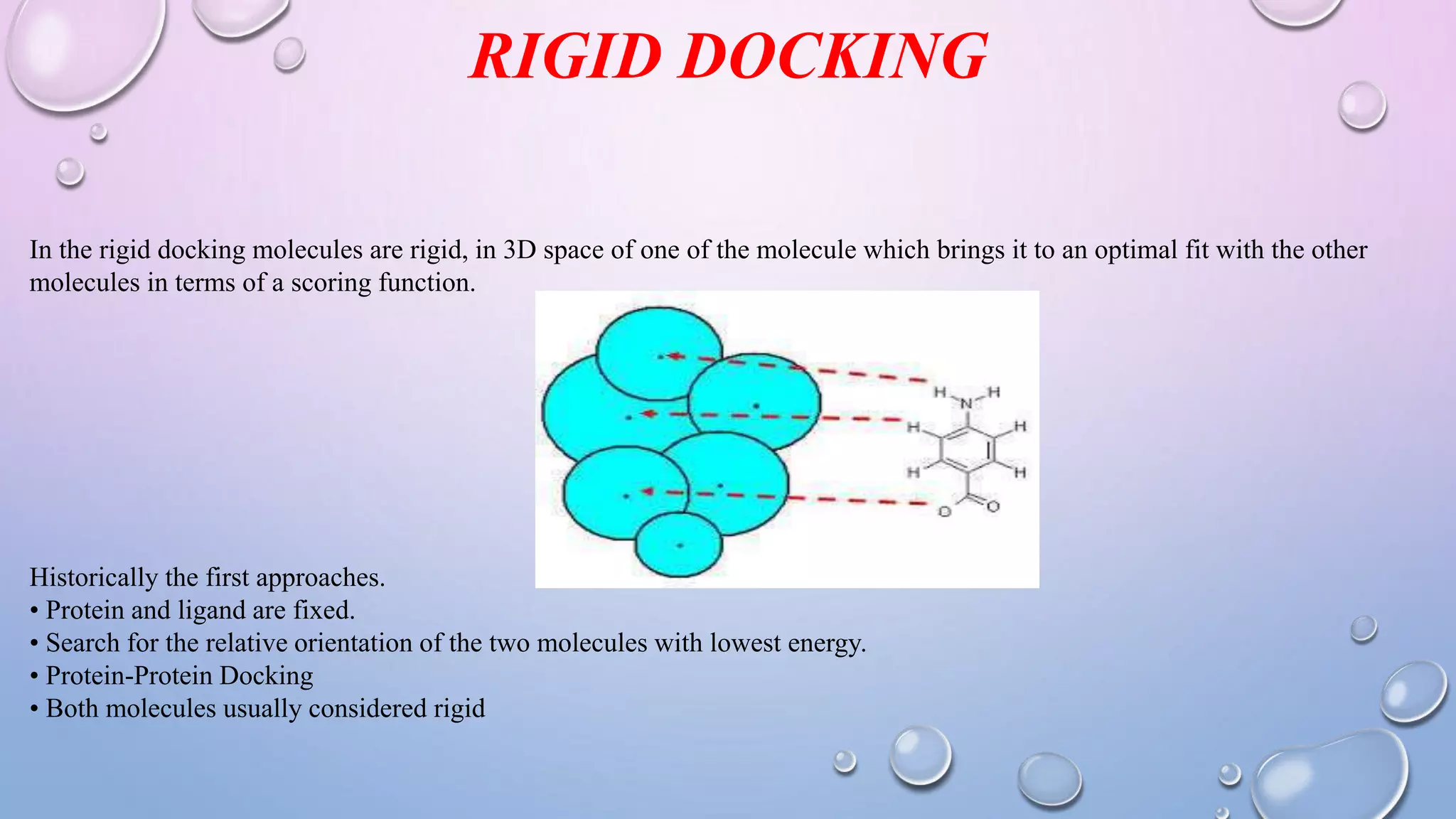 RIGID DOCKING

In the rigid docking molecules are rigid, in 3D space of one of the molecule which brings it to an optimal fit with the other molecules in terms of a scoring function.

H N H
H H
H H
O O

Historically the first approaches.
• Protein and ligand are fixed.
• Search for the relative orientation of the two molecules with lowest energy.
• Protein-Protein Docking
• Both molecules usually considered rigid